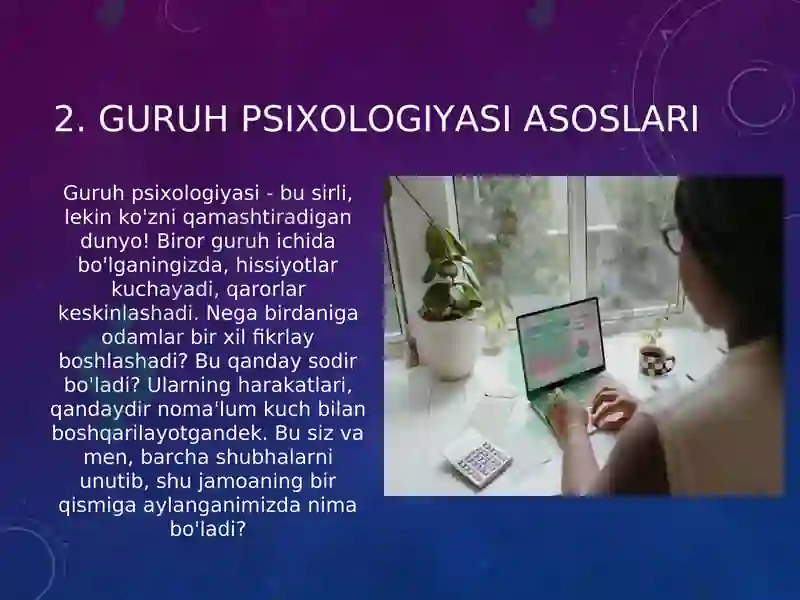 2. GURUH PSIXOLOGIYASI ASOSLARI

Guruh psixologiyasi - bu sirli, lekin ko'zni qamashtiradigan dunyo! Biror guruh ichida bo'lganingizda, hissiyotlar kuchayadi, qarorlar keskinlashadi. Nega birdaniga odamlar bir xil fikrlay boshlashadi? Bu qanday sodir bo'ladi? Ularning harakatlari, qandaydir noma'lum kuch bilan boshqarilayotgandek. Bu siz va men, barcha shubhalarni unutib, shu jamoaning bir qismiga aylanganimizda nima bo'ladi?